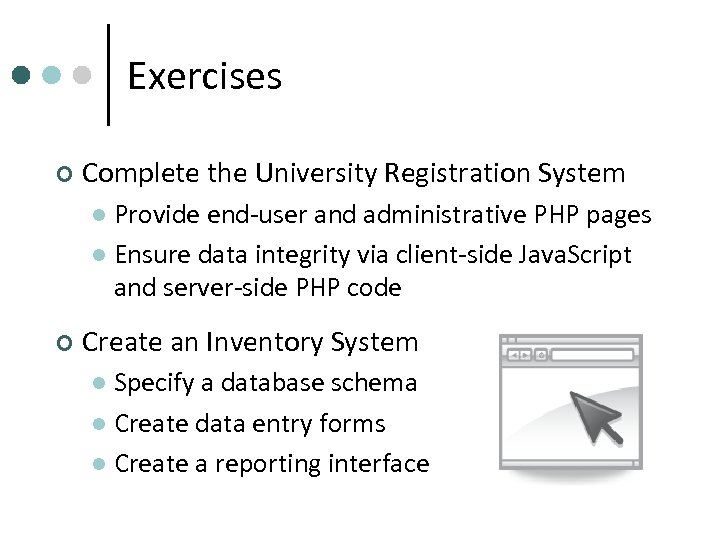 Exercises

Complete the University Registration System

Provide end-user and administrative PHP pages

Ensure data integrity via client-side JavaScript and server-side PHP code

Create an Inventory System

Specify a database schema

Create data entry forms

Create a reporting interface